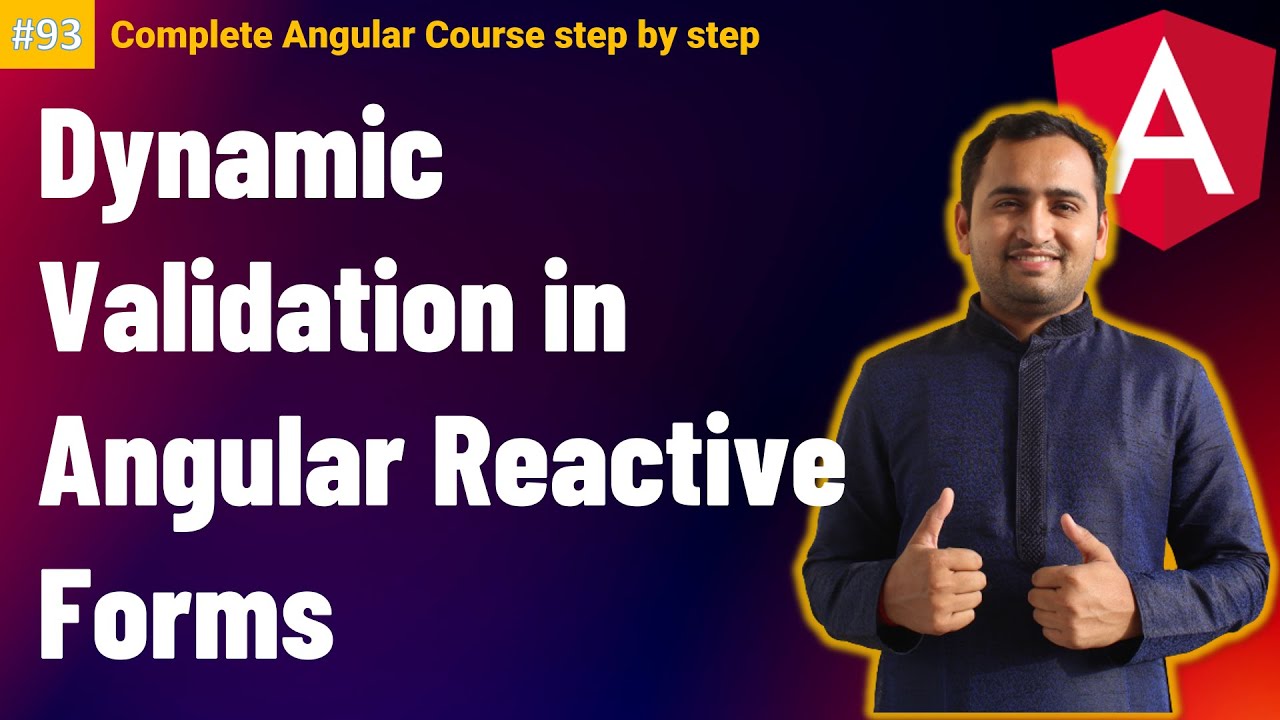 #93 Complete Angular Course step by step

Dynamic Validation in Angular Reactive Forms

A